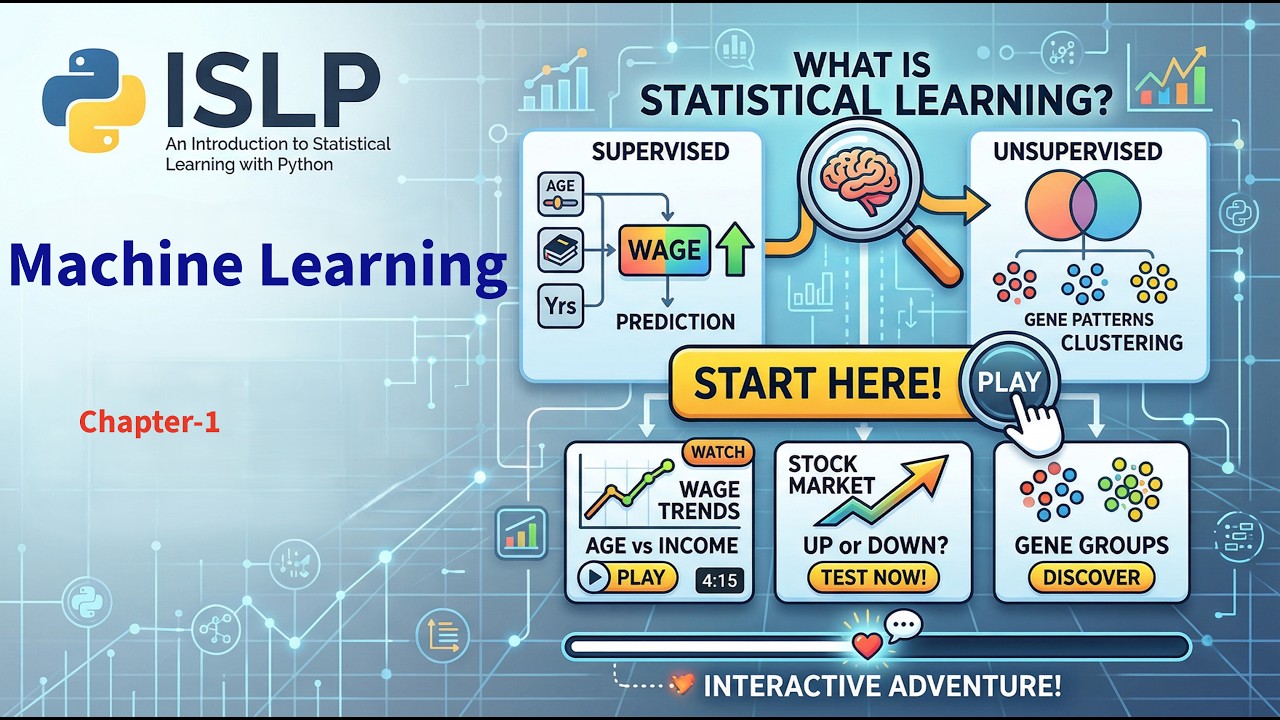 ISLP
An Introduction to Statistical Learning with Python

Machine Learning

Chapter-1

WHAT IS STATISTICAL LEARNING?

SUPERVISED
AGE
Yrs
WAGE
PREDICTION

UNSUPERVISED
GENE PATTERNS
CLUSTERING

START HERE!
PLAY

WATCH
WAGE TRENDS
AGE vs INCOME
PLAY
4:15

STOCK MARKET
UP or DOWN?
TEST NOW!

GENE GROUPS
DISCOVER

INTERACTIVE ADVENTURE!